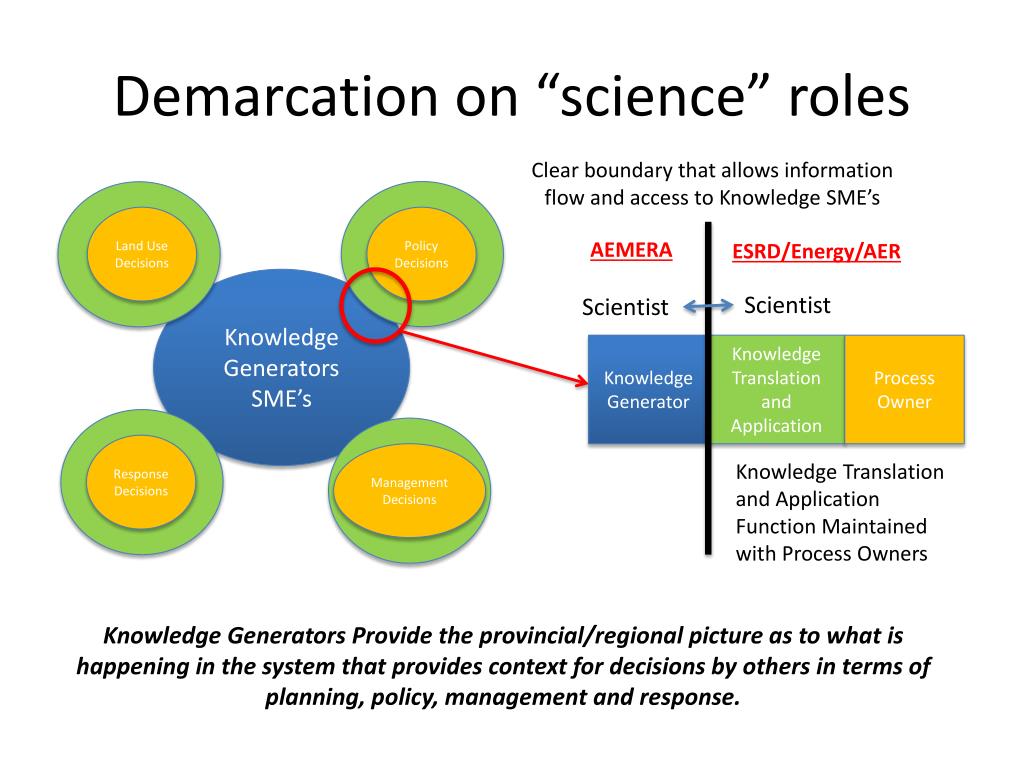 Demarcation on “science” roles

Land Use Decisions

Policy Decisions

Knowledge Generators SME’s

Response Decisions

Management Decisions

Clear boundary that allows information flow and access to Knowledge SME’s

AEMERA

ESRD/Energy/AER

Scientist

Scientist

Knowledge Generator

Knowledge Translation and Application

Process Owner

Knowledge Translation and Application Function Maintained with Process Owners

Knowledge Generators Provide the provincial/regional picture as to what is happening in the system that provides context for decisions by others in terms of planning, policy, management and response.